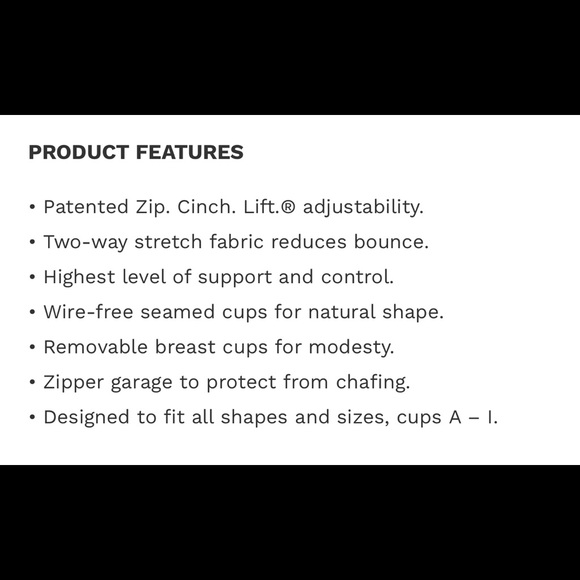 PRODUCT FEATURES

• Patented Zip. Cinch. Lift.® adjustability.
• Two-way stretch fabric reduces bounce.
• Highest level of support and control.
• Wire-free seamed cups for natural shape.
• Removable breast cups for modesty.
• Zipper garage to protect from chafing.
• Designed to fit all shapes and sizes, cups A – I.